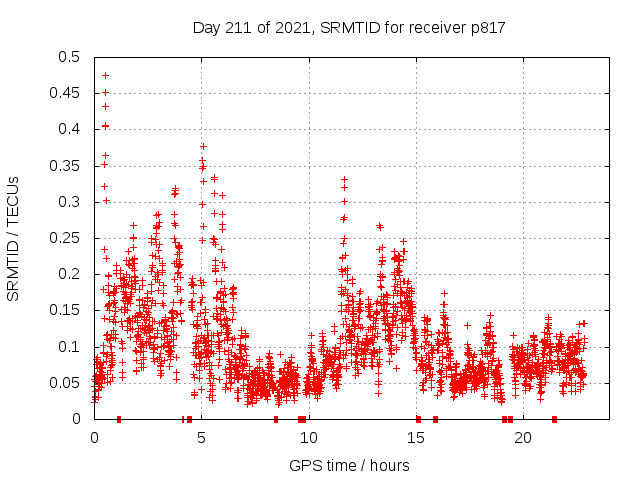 Day 211 of 2021, SRMTID for receiver p817

SRMTID / TECUs

0.5
0.45
0.4
0.35
0.3
0.25
0.2
0.15
0.1
0.05
0

0
5
10
15
20

GPS time / hours